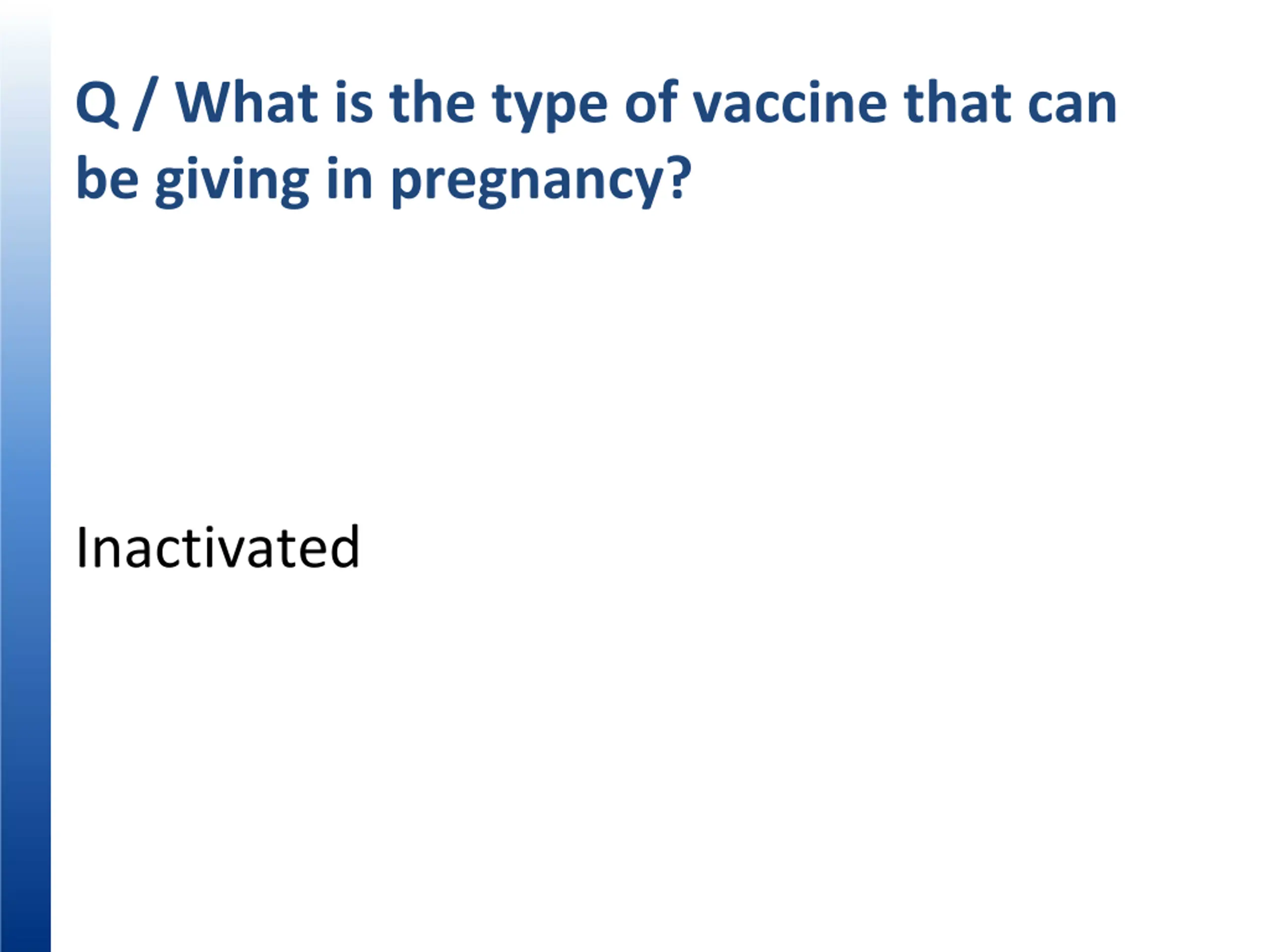 Q / What is the type of vaccine that can be giving in pregnancy?

Inactivated